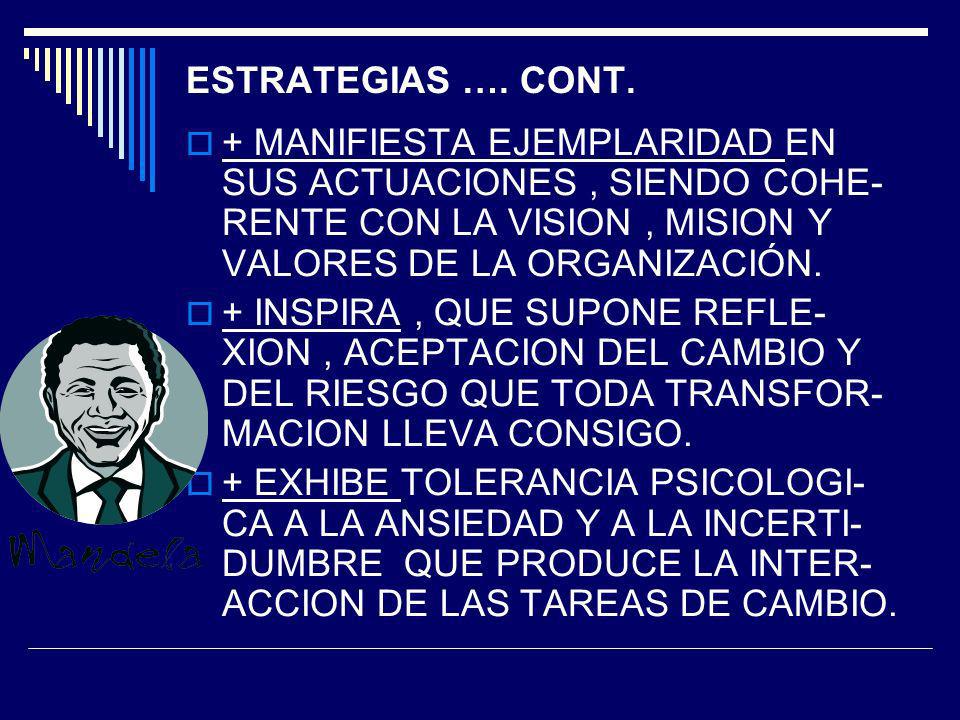 ESTRATEGIAS …. CONT.

+ MANIFIESTA EJEMPLARIDAD EN SUS ACTUACIONES , SIENDO COHERENTE CON LA VISION , MISION Y VALORES DE LA ORGANIZACIÓN.

+ INSPIRA , QUE SUPONE REFLEXION , ACEPTACION DEL CAMBIO Y DEL RIESGO QUE TODA TRANSFORMACION LLEVA CONSIGO.

+ EXHIBE TOLERANCIA PSICOLOGICA A LA ANSIEDAD Y A LA INCERTIDUMBRE QUE PRODUCE LA INTERACCION DE LAS TAREAS DE CAMBIO.

Mandela